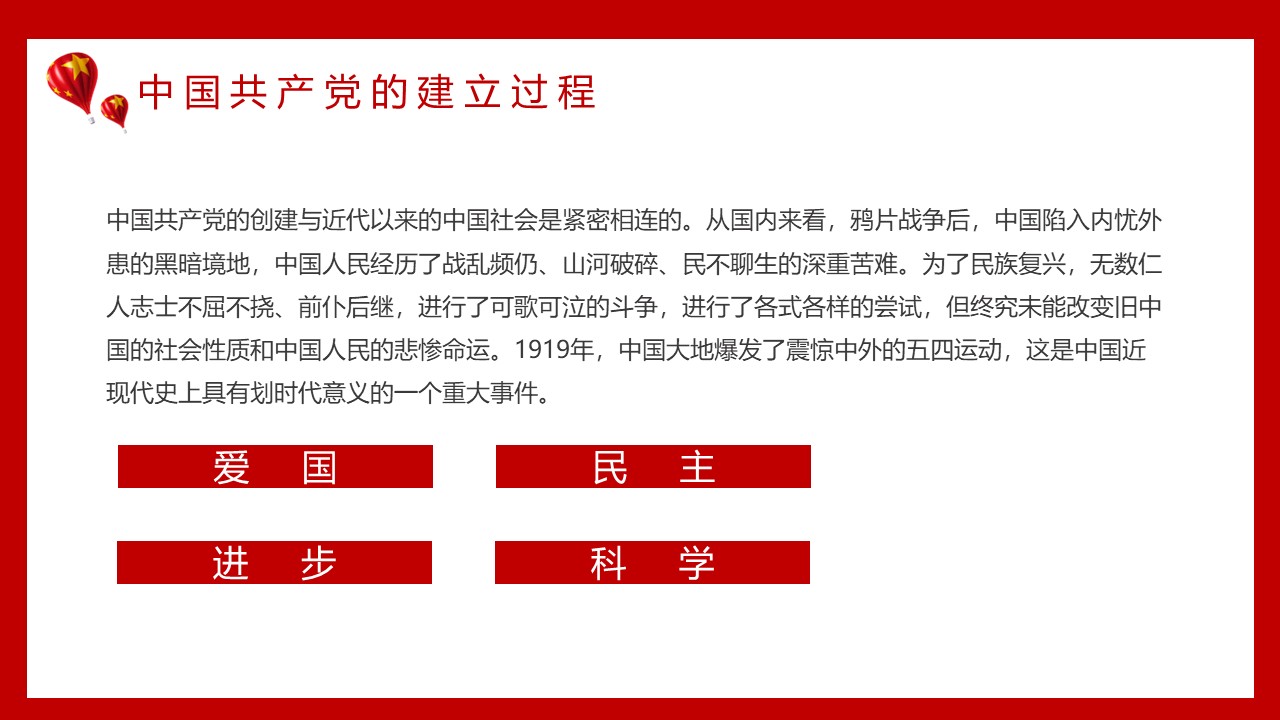 中国共产党的建立过程

中国共产党的创建与近代以来的中国社会是紧密相连的。从国内来看，鸦片战争后，中国陷入内忧外患的黑暗境地，中国人民经历了战乱频仍、山河破碎、民不聊生的深重苦难。为了民族复兴，无数仁人志士不屈不挠、前仆后继，进行了可歌可泣的斗争，进行了各式各样的尝试，但终究未能改变旧中国的社会性质和中国人民的悲惨命运。1919年，中国大地爆发了震惊中外的五四运动，这是中国近现代史上具有划时代意义的一个重大事件。

爱 国

民 主

进 步

科 学